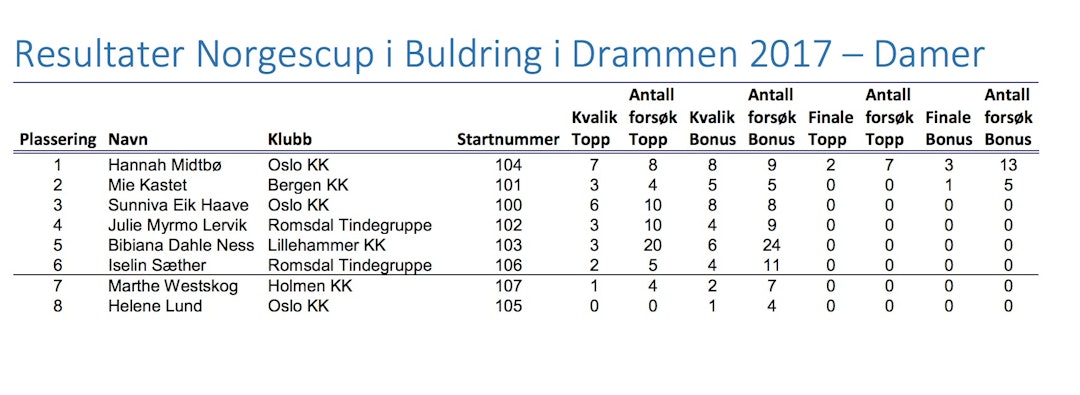 Resultater Norgescup i Buldring i Drammen 2017 – Damer

| Plassering | Navn | Klubb | Startnummer | Kvalik Topp | Antall forsøk Topp | Kvalik Bonus | Antall forsøk Bonus | Finale Topp | Antall forsøk Topp | Finale Bonus | Antall forsøk Bonus |
|---|---|---|---|---|---|---|---|---|---|---|---|
| 1 | Hannah Midtbø | Oslo KK | 104 | 7 | 8 | 8 | 9 | 2 | 7 | 3 | 13 |
| 2 | Mie Kastet | Bergen KK | 101 | 3 | 4 | 5 | 5 | 0 | 0 | 1 | 5 |
| 3 | Sunniva Eik Haave | Oslo KK | 100 | 6 | 10 | 8 | 8 | 0 | 0 | 0 | 0 |
| 4 | Julie Myrmo Lervik | Romsdal Tindegruppe | 102 | 3 | 10 | 4 | 9 | 0 | 0 | 0 | 0 |
| 5 | Bibiana Dahle Ness | Lillehammer KK | 103 | 3 | 20 | 6 | 24 | 0 | 0 | 0 | 0 |
| 6 | Iselin Sæther | Romsdal Tindegruppe | 106 | 2 | 5 | 4 | 11 | 0 | 0 | 0 | 0 |
| 7 | Marthe Westskog | Holmen KK | 107 | 1 | 4 | 2 | 7 | 0 | 0 | 0 | 0 |
| 8 | Helene Lund | Oslo KK | 105 | 0 | 0 | 1 | 4 | 0 | 0 | 0 | 0 |